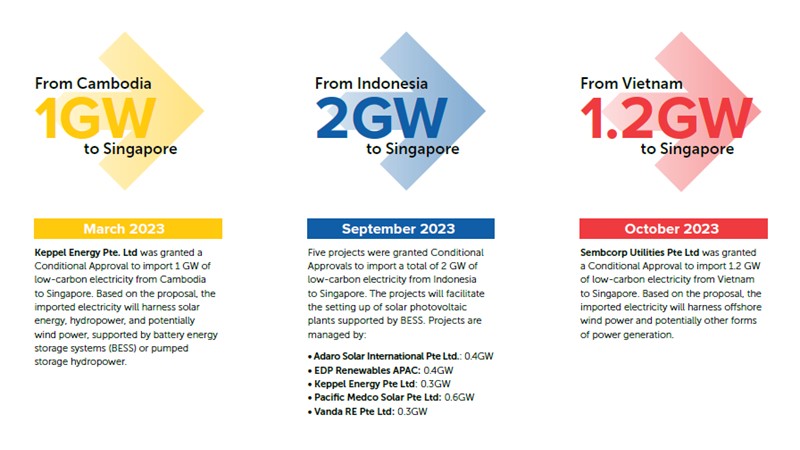 From Cambodia
1GW
to Singapore

March 2023

Keppel Energy Pte. Ltd was granted a Conditional Approval to import 1 GW of low-carbon electricity from Cambodia to Singapore. Based on the proposal, the imported electricity will harness solar energy, hydropower, and potentially wind power, supported by battery energy storage systems (BESS) or pumped storage hydropower.

From Indonesia
2GW
to Singapore

September 2023

Five projects were granted Conditional Approvals to import a total of 2 GW of low-carbon electricity from Indonesia to Singapore. The projects will facilitate the setting up of solar photovoltaic plants supported by BESS. Projects are managed by:

• Adaro Solar International Pte Ltd.: 0.4GW
• EDP Renewables APAC: 0.4GW
• Keppel Energy Pte Ltd: 0.3GW
• Pacific Medco Solar Pte Ltd: 0.6GW
• Vanda RE Pte Ltd: 0.3GW

From Vietnam
1.2GW
to Singapore

October 2023

Sembcorp Utilities Pte Ltd was granted a Conditional Approval to import 1.2 GW of low-carbon electricity from Vietnam to Singapore. Based on the proposal, the imported electricity will harness offshore wind power and potentially other forms of power generation.